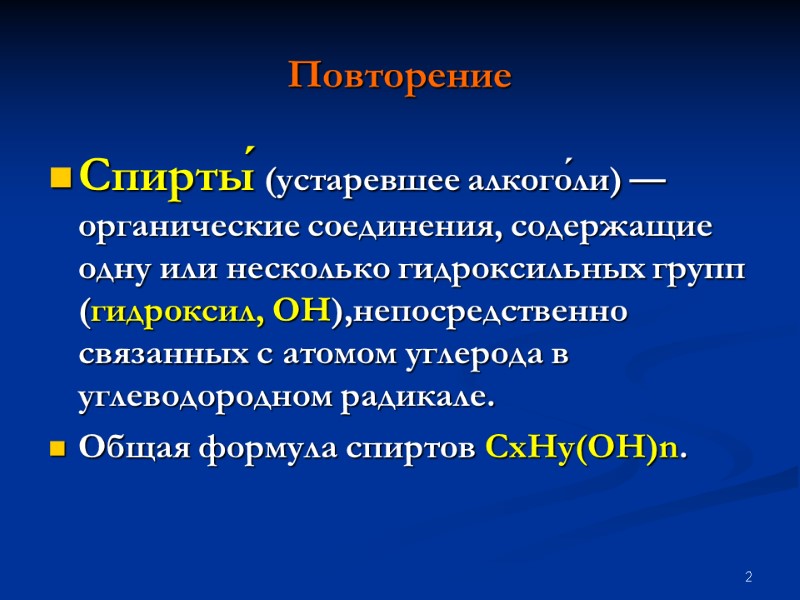 Повторение

Спирты́ (устаревшее алкого́ли) — органические соединения, содержащие одну или несколько гидроксильных групп (гидроксил, OH),непосредственно связанных с атомом углерода в углеводородном радикале.

Общая формула спиртов CxHy(OH)n.

2